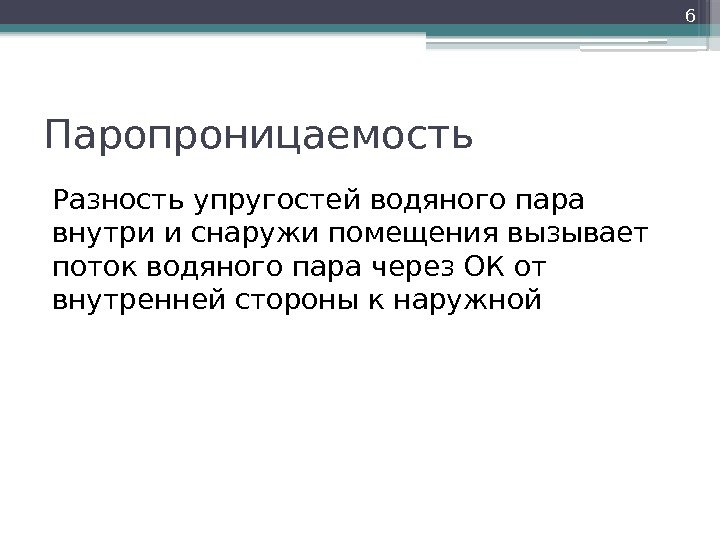 6

Паропроницаемость

Разность упругостей водяного пара внутри и снаружи помещения вызывает поток водяного пара через ОК от внутренней стороны к наружной